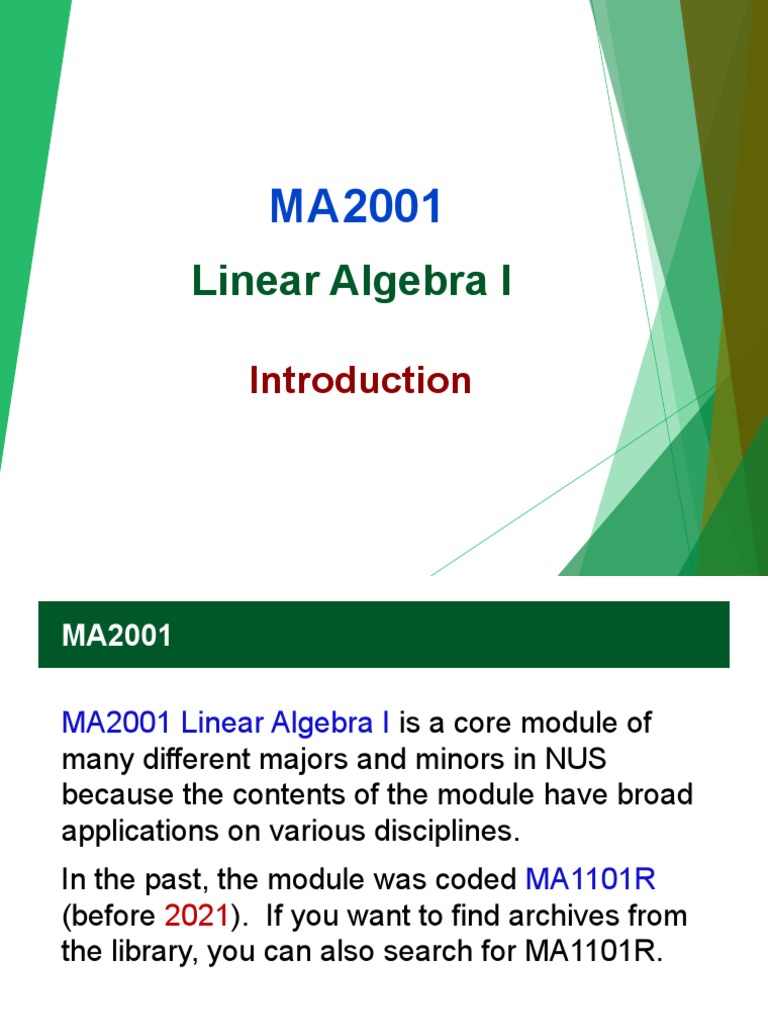 MA2001

Linear Algebra I

Introduction

MA2001

MA2001 Linear Algebra I is a core module of many different majors and minors in NUS because the contents of the module have broad applications on various disciplines.

In the past, the module was coded MA1101R (before 2021). If you want to find archives from the library, you can also search for MA1101R.